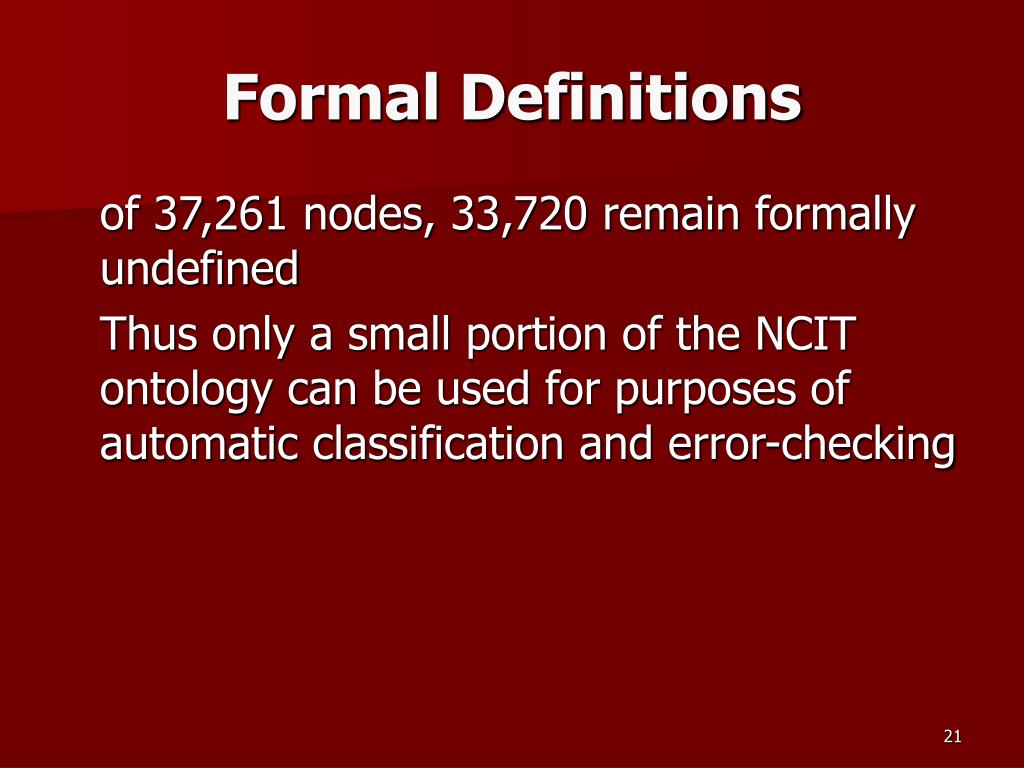 Formal Definitions

of 37,261 nodes, 33,720 remain formally undefined

Thus only a small portion of the NCIT ontology can be used for purposes of automatic classification and error-checking

21